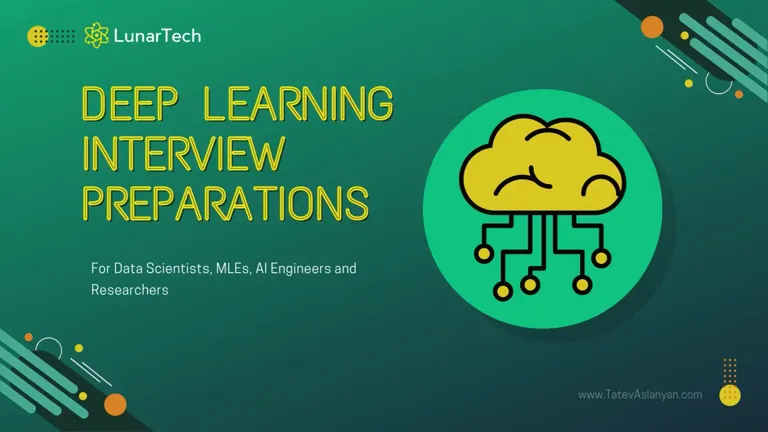 LunarTech

DEEP LEARNING INTERVIEW PREPARATIONS

For Data Scientists, MLEs, AI Engineers and Researchers

www.TatevAslanyan.com